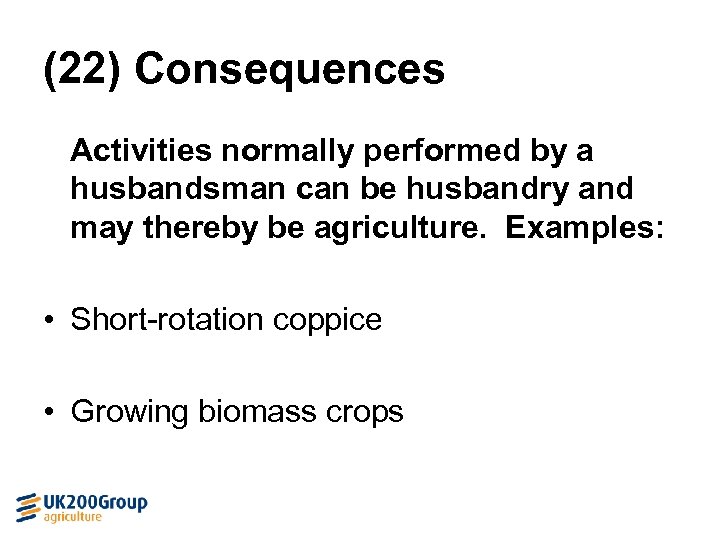 (22) Consequences

Activities normally performed by a husbandsman can be husbandry and may thereby be agriculture. Examples:

• Short-rotation coppice

• Growing biomass crops

UK200Group
agriculture